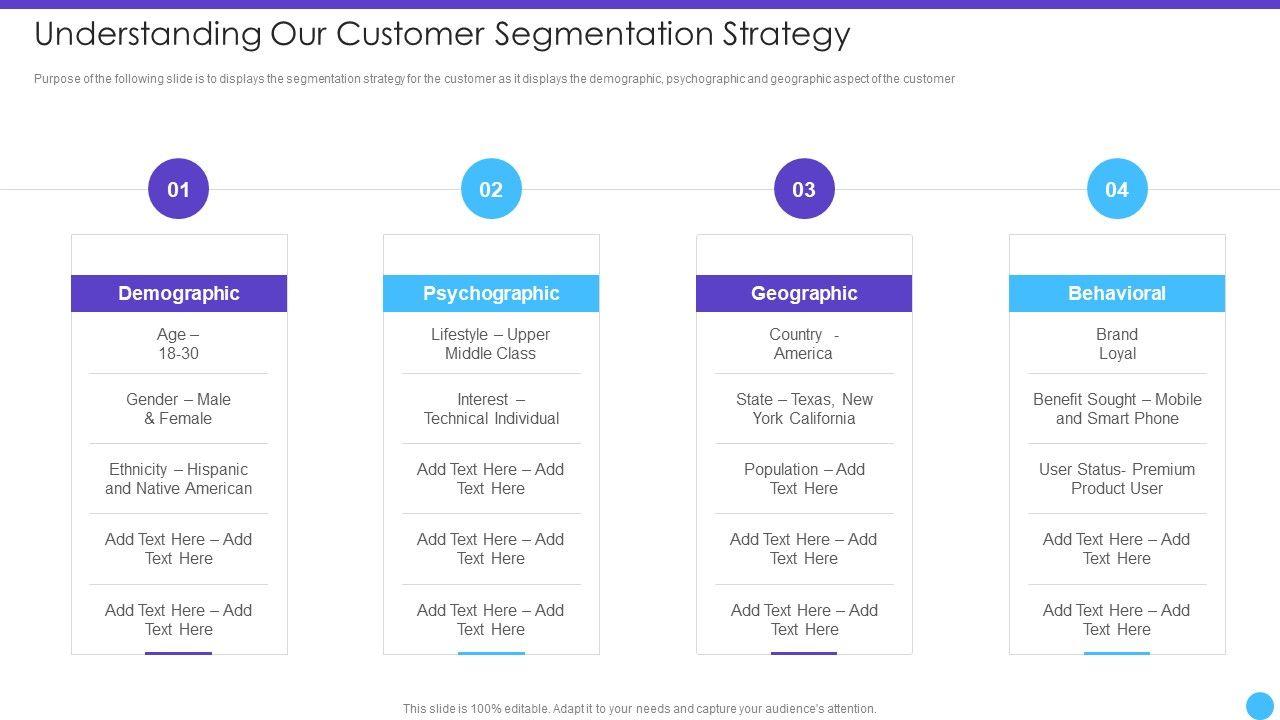 Understanding Our Customer Segmentation Strategy

Purpose of the following slide is to displays the segmentation strategy for the customer as it displays the demographic, psychographic and geographic aspect of the customer

01

Demographic

Age – 18-30

Gender – Male & Female

Ethnicity – Hispanic and Native American

Add Text Here – Add Text Here

Add Text Here – Add Text Here

02

Psychographic

Lifestyle – Upper Middle Class

Interest – Technical Individual

Add Text Here – Add Text Here

Add Text Here – Add Text Here

Add Text Here – Add Text Here

03

Geographic

Country - America

State – Texas, New York California

Population – Add Text Here

Add Text Here – Add Text Here

Add Text Here – Add Text Here

04

Behavioral

Brand Loyal

Benefit Sought – Mobile and Smart Phone

User Status- Premium Product User

Add Text Here – Add Text Here

Add Text Here – Add Text Here

This slide is 100% editable. Adapt it to your needs and capture your audience's attention.